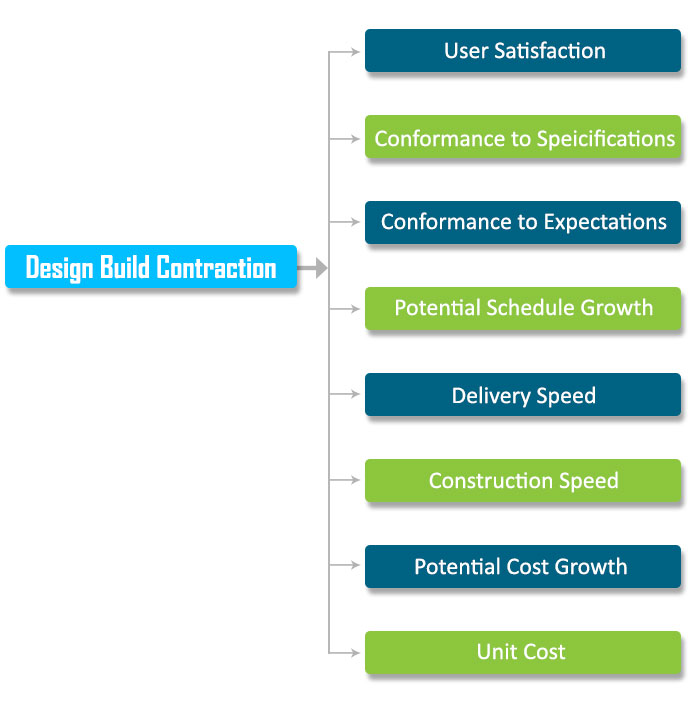 Design Build Contraction

User Satisfaction

Conformance to Speicifications

Conformance to Expectations

Potential Schedule Growth

Delivery Speed

Construction Speed

Potential Cost Growth

Unit Cost